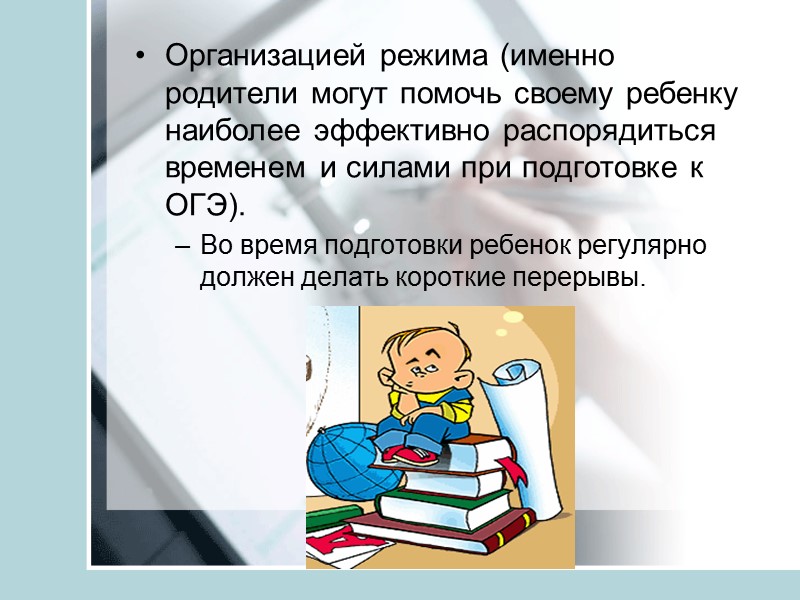 • Организацией режима (именно родители могут помочь своему ребенку наиболее эффективно распорядиться временем и силами при подготовке к ОГЭ).

– Во время подготовки ребенок регулярно должен делать короткие перерывы.